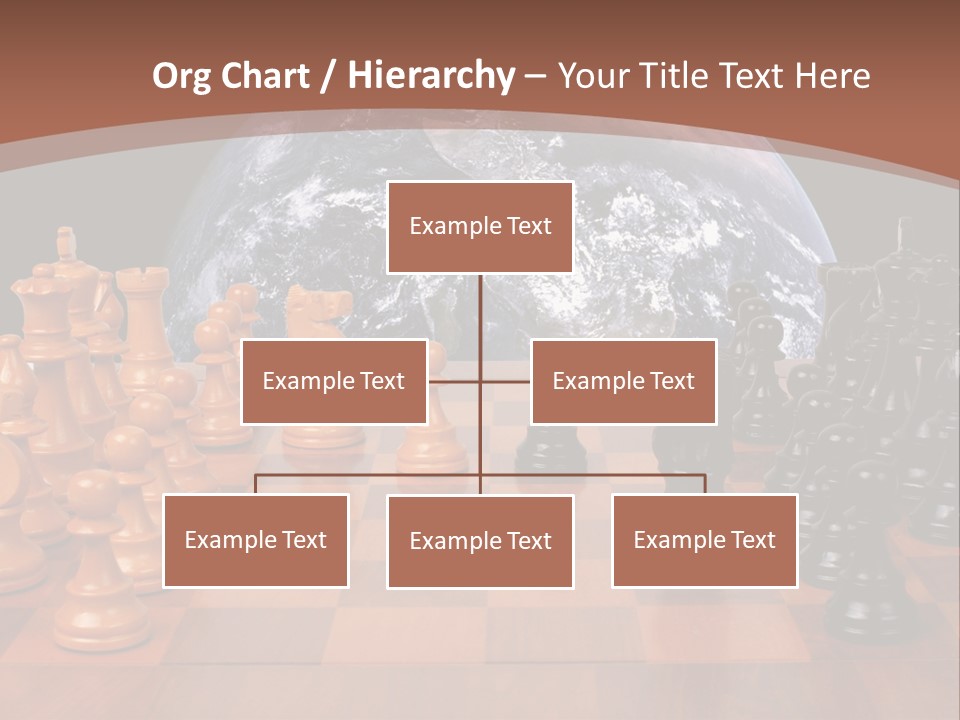 Org Chart / Hierarchy – Your Title Text Here

Example Text

Example Text

Example Text

Example Text

Example Text

Example Text